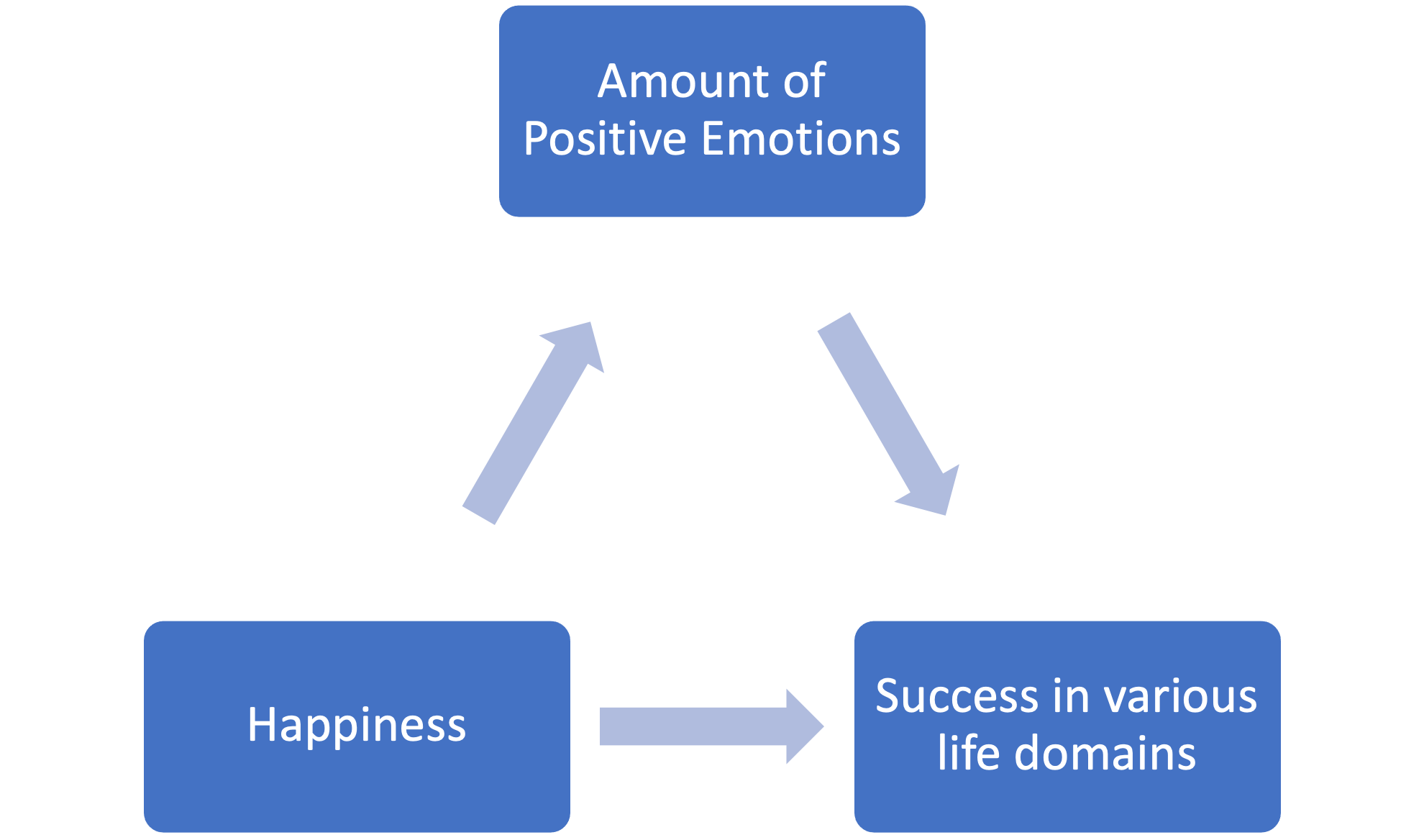 Amount of Positive Emotions

Happiness

Success in various life domains